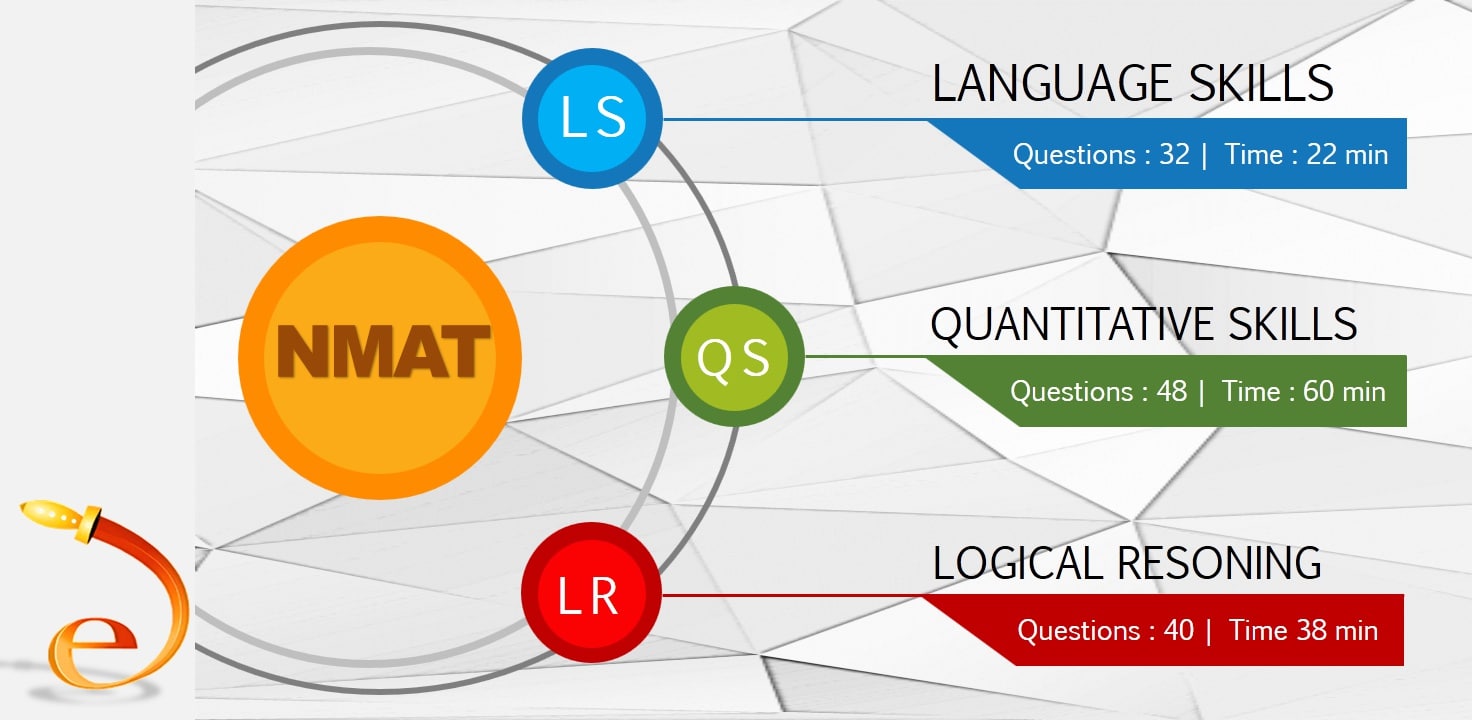 NMAT

LS

LANGUAGE SKILLS

Questions : 32 | Time : 22 min

QS

QUANTITATIVE SKILLS

Questions : 48 | Time : 60 min

LR

LOGICAL RESONING

Questions : 40 | Time 38 min

e